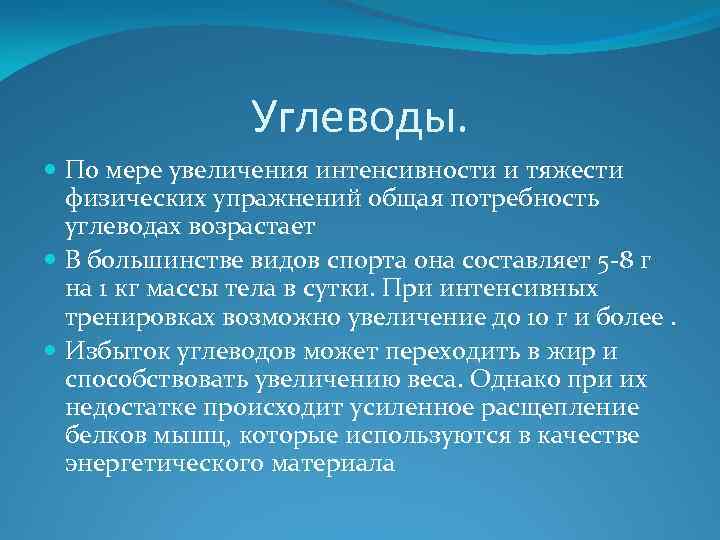 Углеводы.

По мере увеличения интенсивности и тяжести физических упражнений общая потребность углеводах возрастает

В большинстве видов спорта она составляет 5-8 г на 1 кг массы тела в сутки. При интенсивных тренировках возможно увеличение до 10 г и более .

Избыток углеводов может переходить в жир и способствовать увеличению веса. Однако при их недостатке происходит усиленное расщепление белков мышц, которые используются в качестве энергетического материала